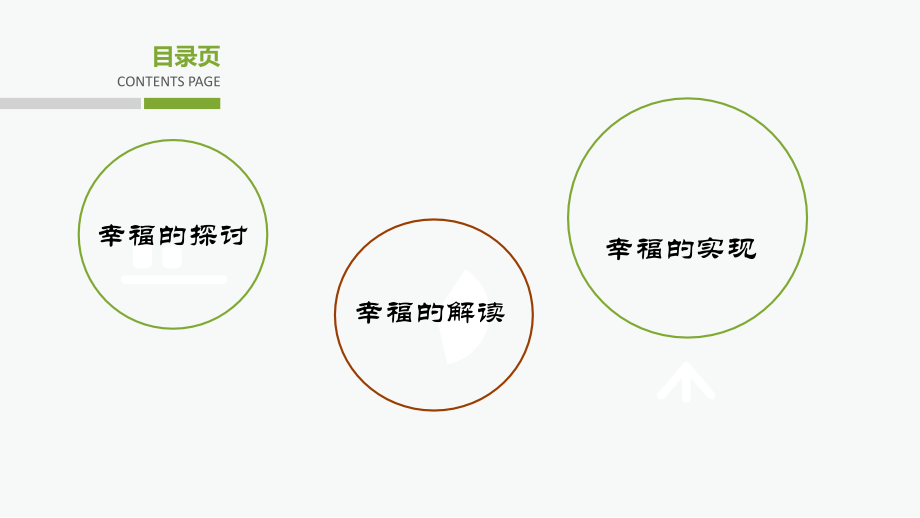 目录页
CONTENTS PAGE

幸福的探讨

幸福的解读

幸福的实现